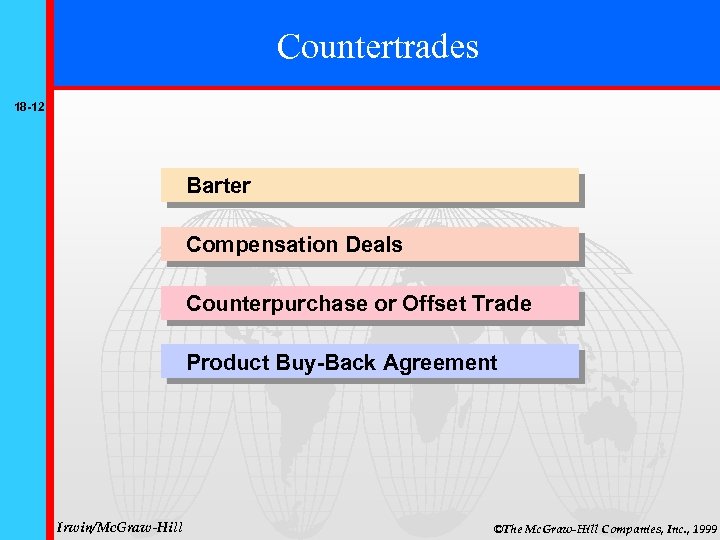 Countertrades

18-12

Barter

Compensation Deals

Counterpurchase or Offset Trade

Product Buy-Back Agreement

Irwin/McGraw-Hill

©The McGraw-Hill Companies, Inc., 1999